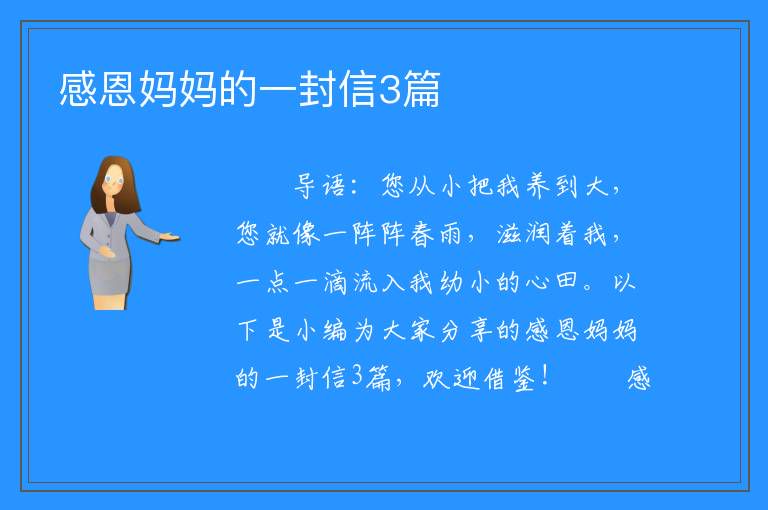 感恩妈妈的一封信3篇

导语：您从小把我养到大，您就像一阵阵春雨，滋润着我，一点一滴流入我幼小的心田。以下是小编为大家分享的感恩妈妈的一封信3篇，欢迎借鉴！　　感